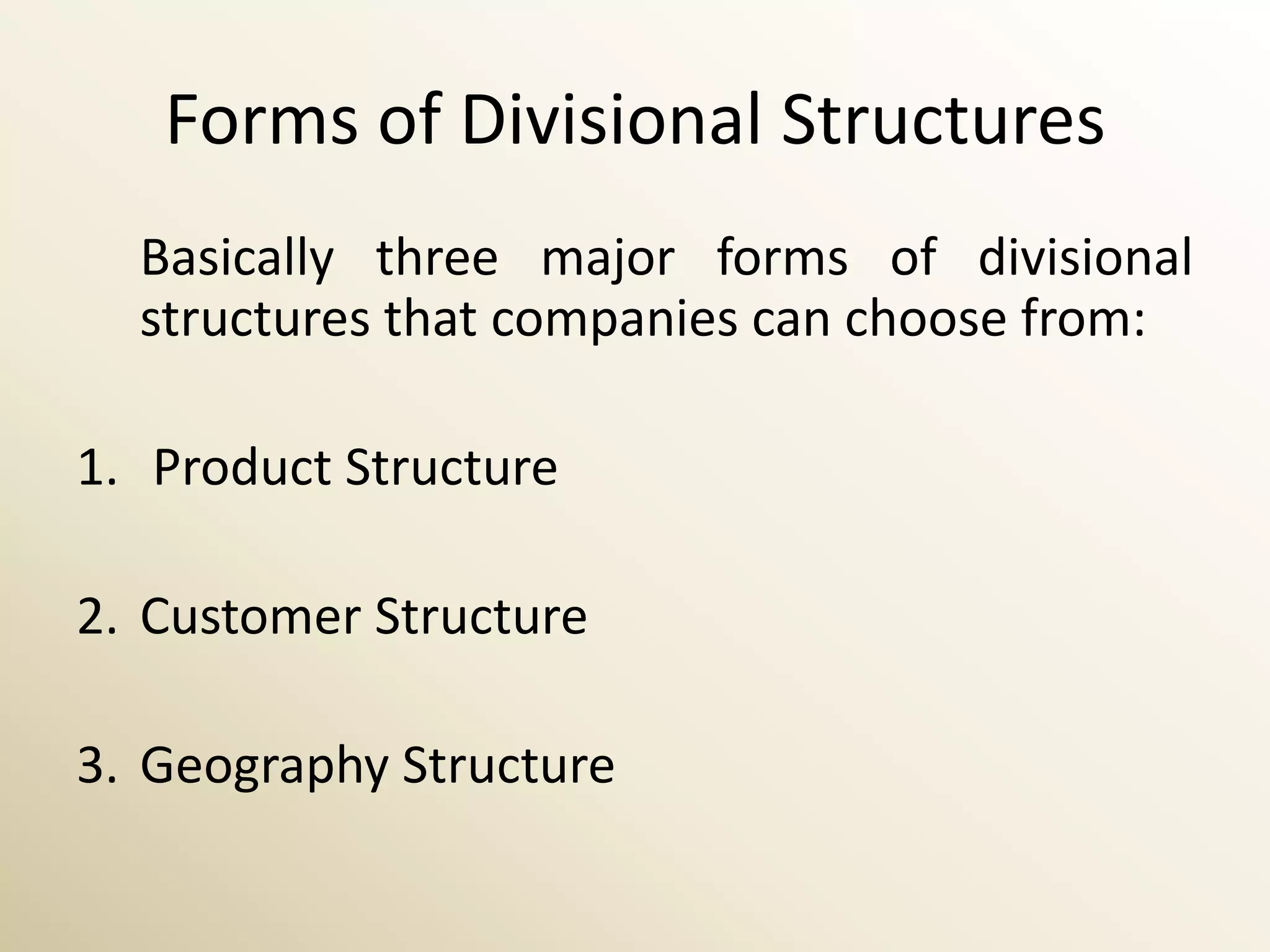 Forms of Divisional Structures

Basically three major forms of divisional structures that companies can choose from:

1. Product Structure

2. Customer Structure

3. Geography Structure